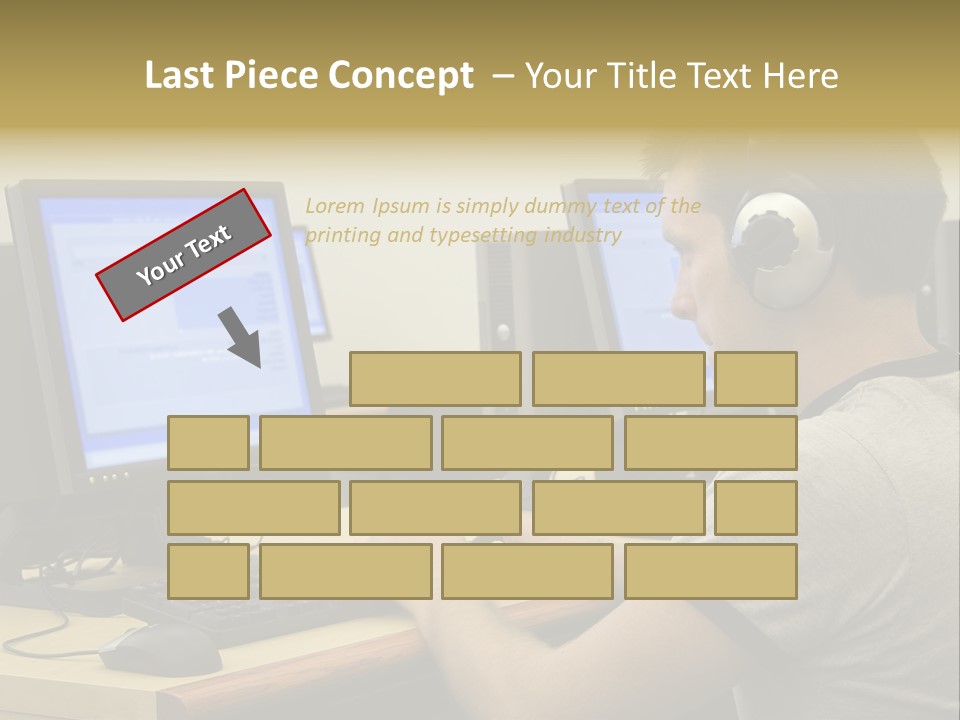 Last Piece Concept – Your Title Text Here

Your Text

Lorem Ipsum is simply dummy text of the printing and typesetting industry